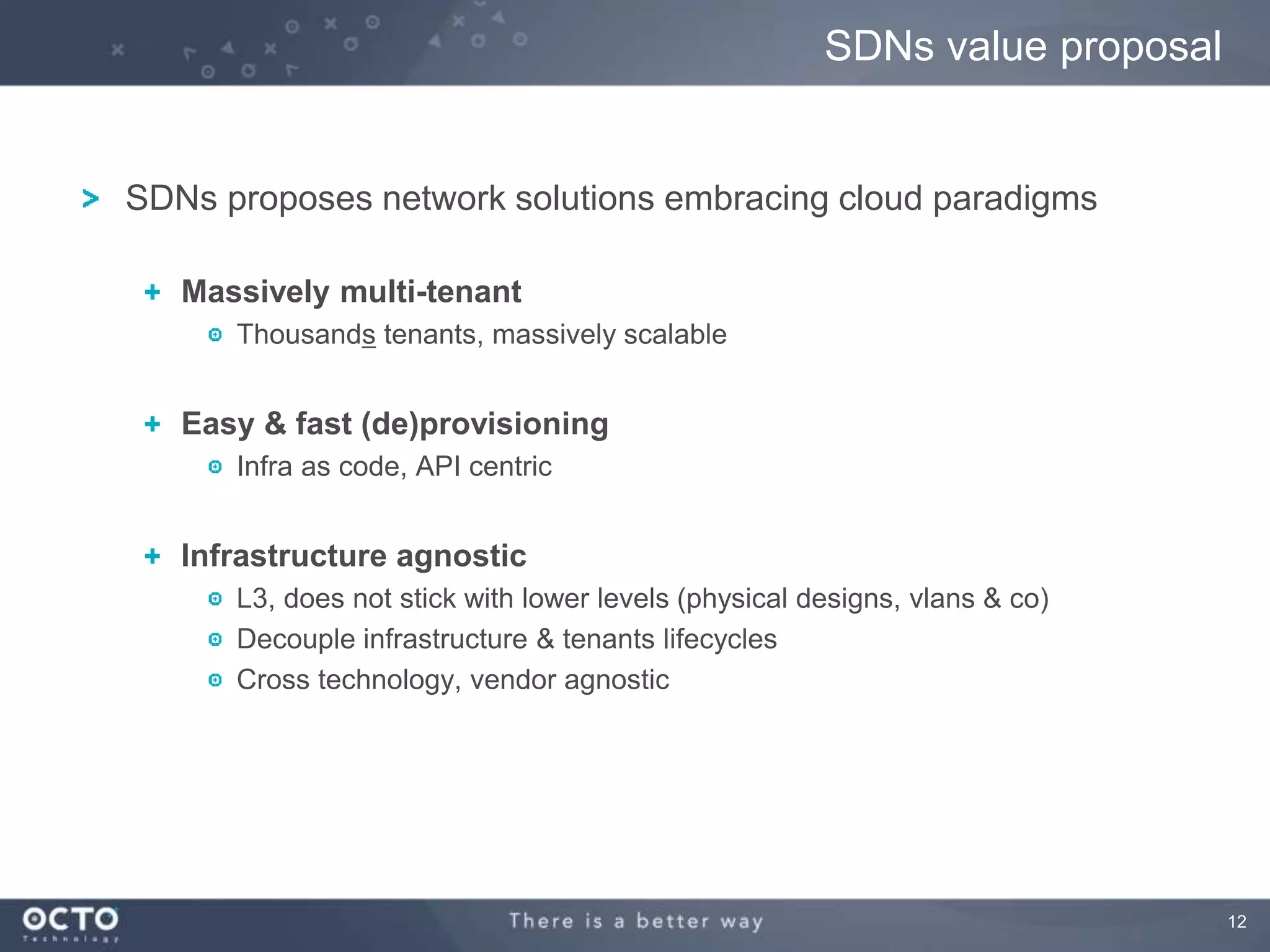 SDNs value proposal

> SDNs proposes network solutions embracing cloud paradigms

+ Massively multi-tenant
Thousands tenants, massively scalable

+ Easy & fast (de)provisioning
Infra as code, API centric

+ Infrastructure agnostic
L3, does not stick with lower levels (physical designs, vlans & co)
Decouple infrastructure & tenants lifecycles
Cross technology, vendor agnostic

OCTO Technology
There is a better way
12